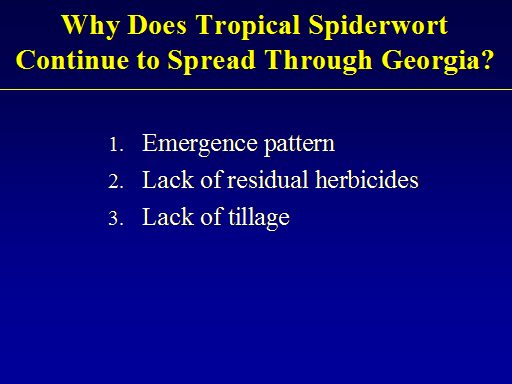 Why Does Tropical Spiderwort Continue to Spread Through Georgia?

1. Emergence pattern
2. Lack of residual herbicides
3. Lack of tillage